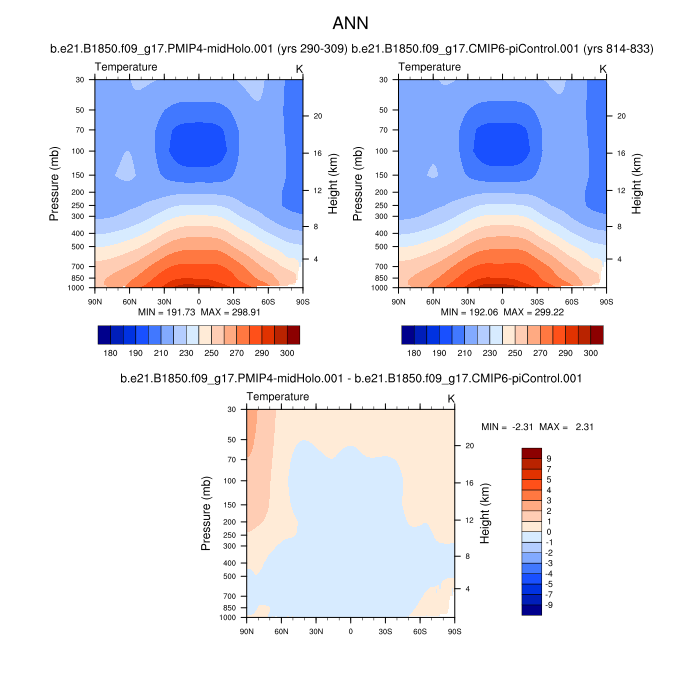 ANN

b.e21.B1850.f09_g17.PMIP4-midHolo.001 (yrs 290-309)

Temperature K

Pressure (mb)
30
50
70
100
150
200
250
300
400
500
700
850
1000

Height (km)
20
16
12
8
4

90N 60N 30N 0 30S 60S 90S

MIN = 191.73 MAX = 298.91

180 190 210 230 250 270 290 300

b.e21.B1850.f09_g17.CMIP6-piControl.001 (yrs 814-833)

Temperature K

Pressure (mb)
30
50
70
100
150
200
250
300
400
500
700
850
1000

Height (km)
20
16
12
8
4

90N 60N 30N 0 30S 60S 90S

MIN = 192.06 MAX = 299.22

180 190 210 230 250 270 290 300

b.e21.B1850.f09_g17.PMIP4-midHolo.001 - b.e21.B1850.f09_g17.CMIP6-piControl.001

Temperature K

Pressure (mb)
30
50
70
100
150
200
250
300
400
500
700
850
1000

Height (km)
20
16
12
8
4

90N 60N 30N 0 30S 60S 90S

MIN = -2.31 MAX = 2.31

9
7
5
4
3
2
1
0
-1
-2
-3
-4
-5
-7
-9